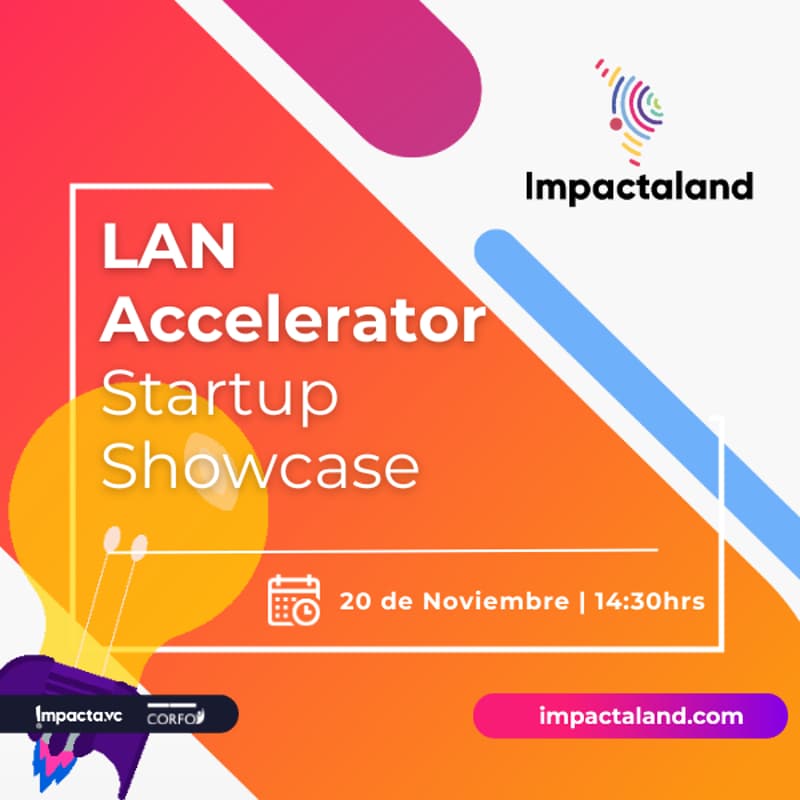 Impactaland

LAN Accelerator Startup Showcase

20 de Noviembre | 14:30hrs

Impacta.vc CORFO

impactaland.com